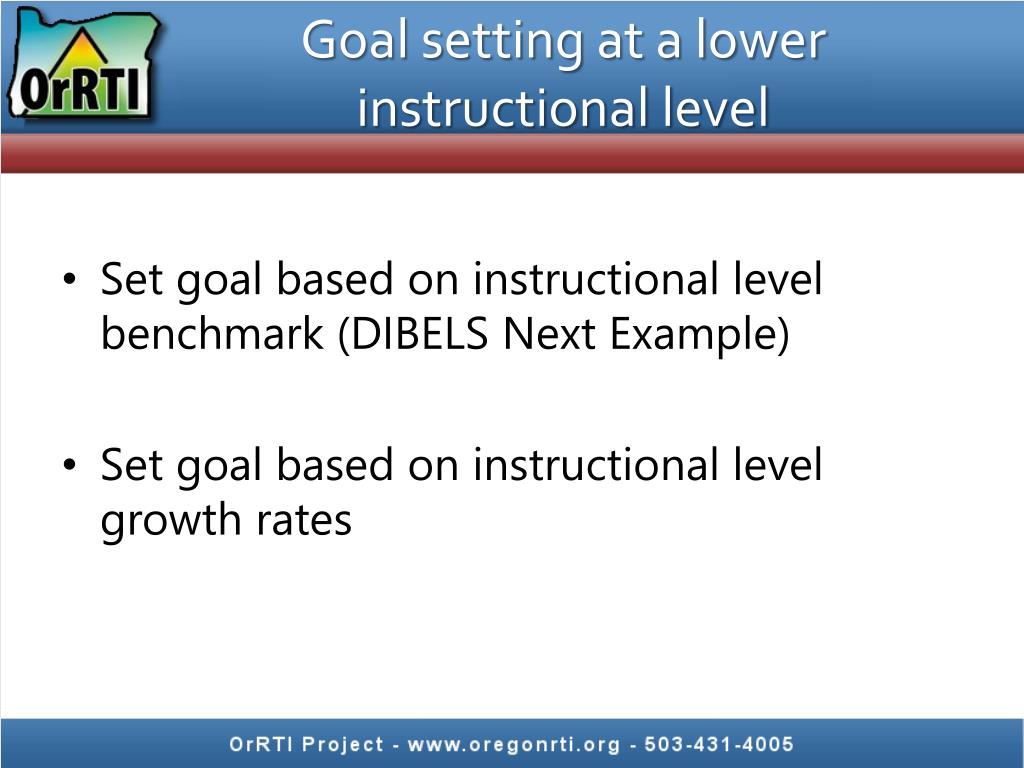 OrRTI

Goal setting at a lower instructional level

• Set goal based on instructional level benchmark (DIBELS Next Example)

• Set goal based on instructional level growth rates

OrRTI Project - www.oregonrti.org - 503-431-4005